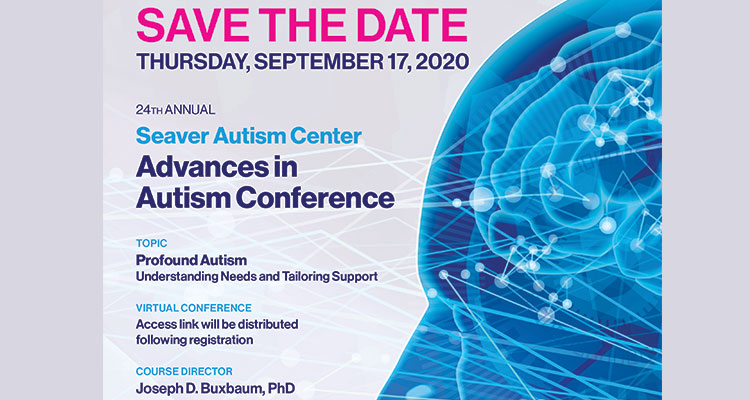 SAVE THE DATE
THURSDAY, SEPTEMBER 17, 2020

24TH ANNUAL
Seaver Autism Center
Advances in Autism Conference

TOPIC
Profound Autism
Understanding Needs and Tailoring Support

VIRTUAL CONFERENCE
Access link will be distributed following registration

COURSE DIRECTOR
Joseph D. Buxbaum, PhD